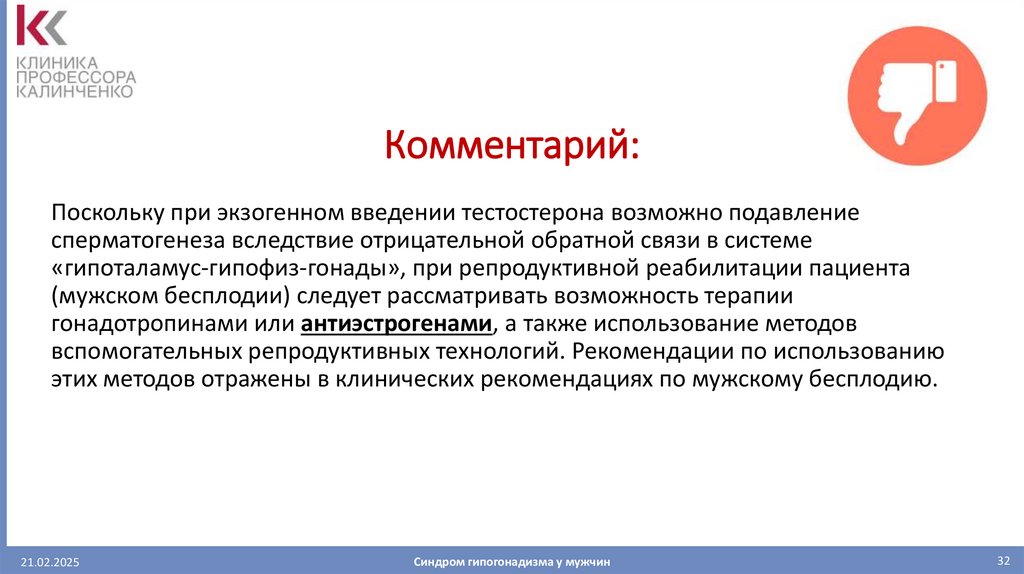 КЛИНИКА ПРОФЕССОРА КАЛИНЧЕНКО

Комментарий:

Поскольку при экзогенном введении тестостерона возможно подавление сперматогенеза вследствие отрицательной обратной связи в системе «гипоталамус-гипофиз-гонады», при репродуктивной реабилитации пациента (мужском бесплодии) следует рассматривать возможность терапии гонадотропинами или антиэстрогенами, а также использование методов вспомогательных репродуктивных технологий. Рекомендации по использованию этих методов отражены в клинических рекомендациях по мужскому бесплодию.

21.02.2025

Синдром гипогонадизма у мужчин

32